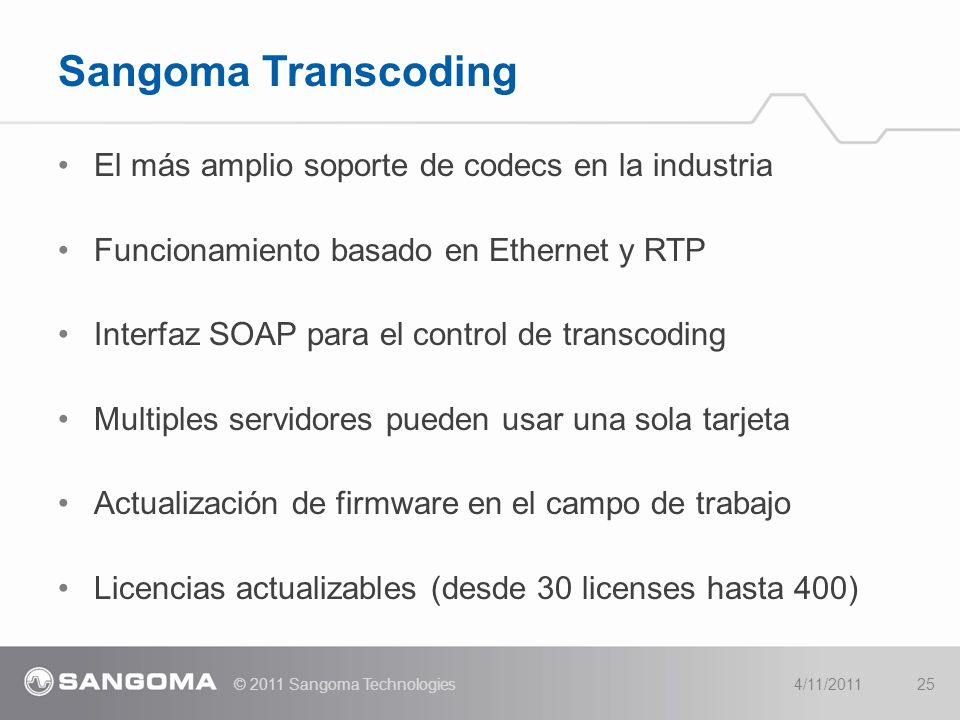 Sangoma Transcoding

• El más amplio soporte de codecs en la industria

• Funcionamiento basado en Ethernet y RTP

• Interfaz SOAP para el control de transcoding

• Multiples servidores pueden usar una sola tarjeta

• Actualización de firmware en el campo de trabajo

• Licencias actualizables (desde 30 licenses hasta 400)

SANGOMA © 2011 Sangoma Technologies 4/11/2011 25